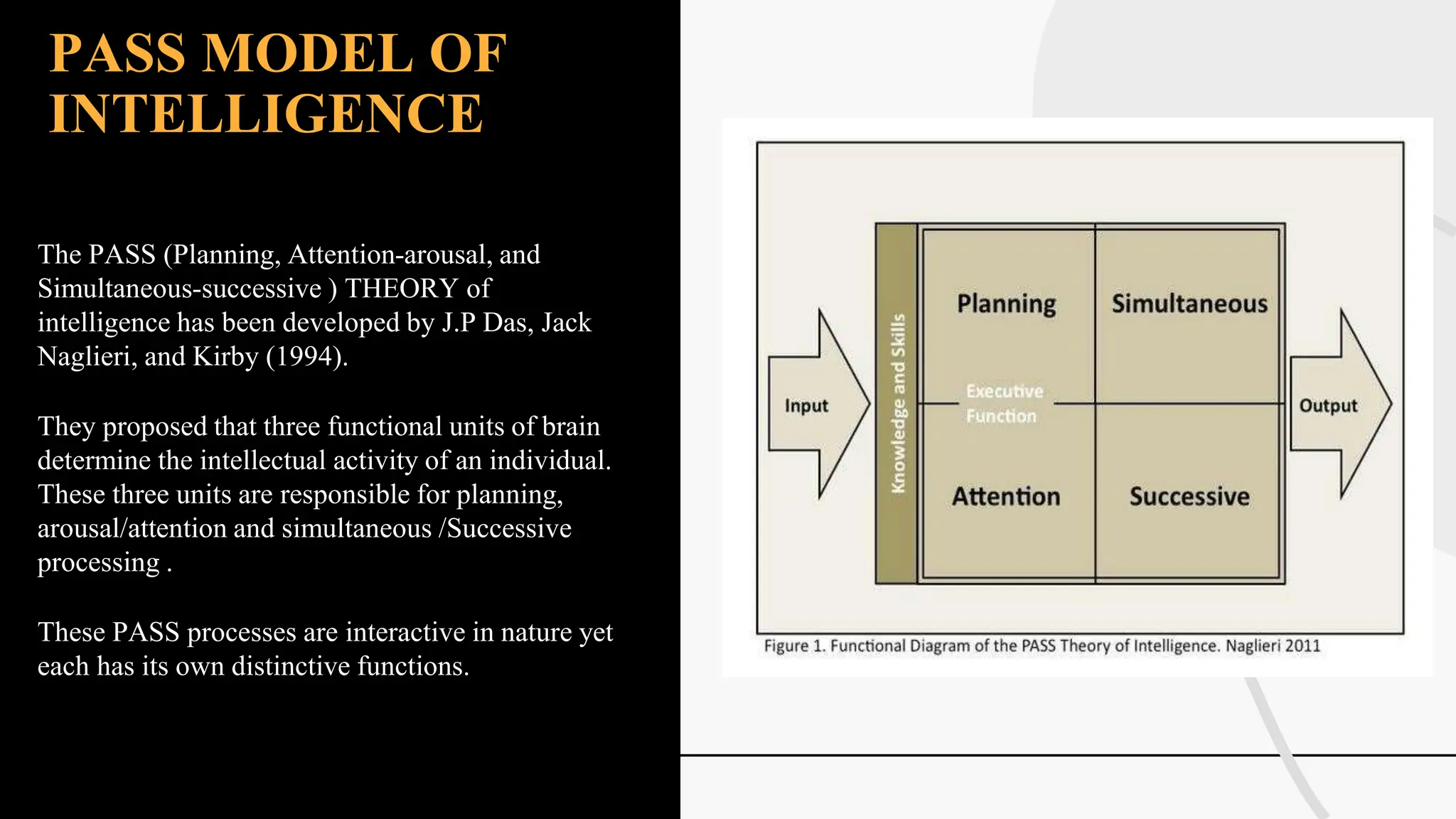 PASS MODEL OF INTELLIGENCE

The PASS (Planning, Attention-arousal, and Simultaneous-successive ) THEORY of intelligence has been developed by J.P Das, Jack Naglieri, and Kirby (1994).

They proposed that three functional units of brain determine the intellectual activity of an individual. These three units are responsible for planning, arousal/attention and simultaneous /Successive processing .

These PASS processes are interactive in nature yet each has its own distinctive functions.

Input
Knowledge and Skills
Planning
Simultaneous
Executive Function
Attention
Successive
Output

Figure 1. Functional Diagram of the PASS Theory of Intelligence. Naglieri 2011